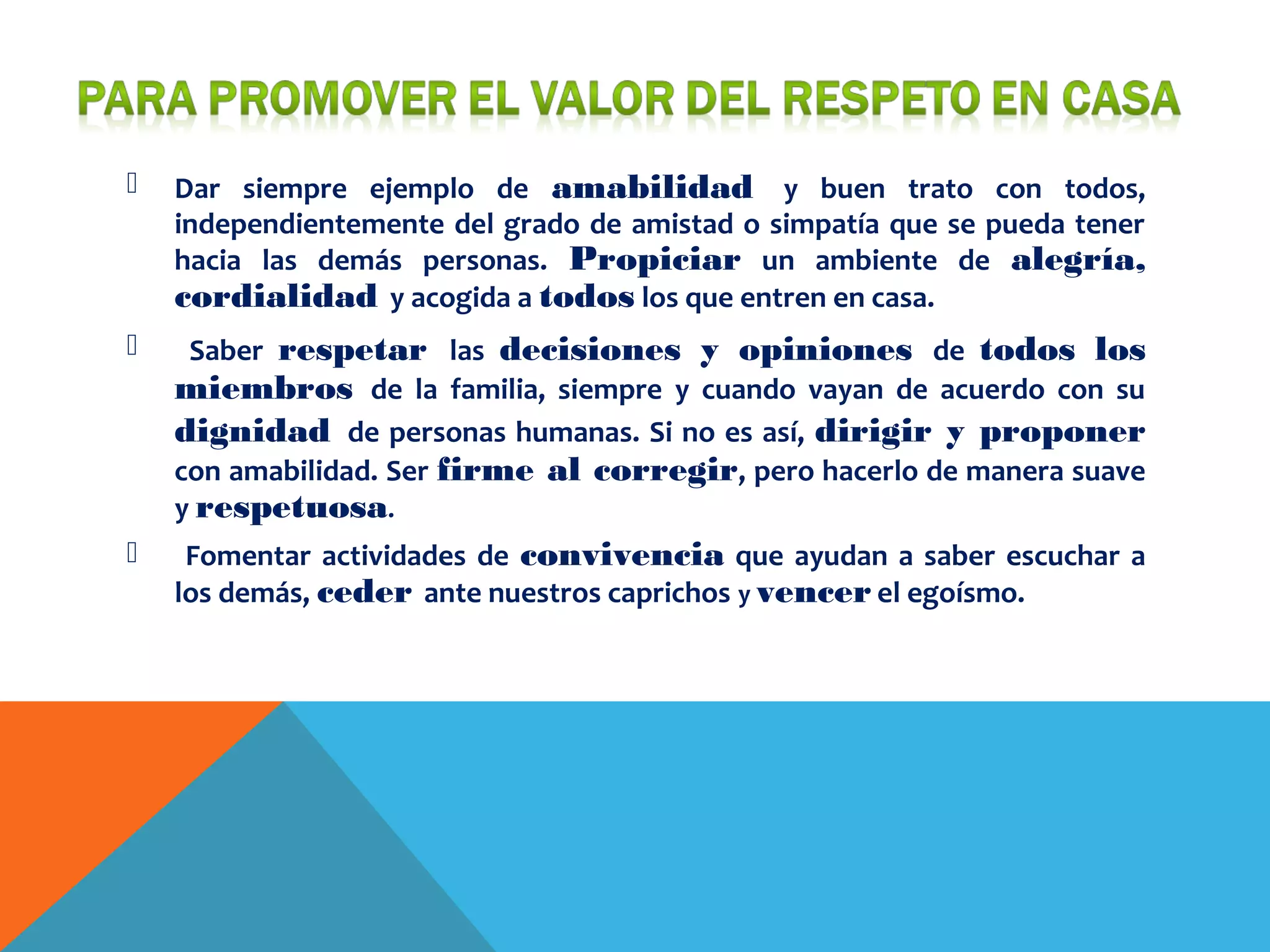 PARA PROMOVER EL VALOR DEL RESPETO EN CASA

Dar siempre ejemplo de amabilidad y buen trato con todos, independientemente del grado de amistad o simpatía que se pueda tener hacia las demás personas. Propiciar un ambiente de alegría, cordialidad y acogida a todos los que entren en casa.

Saber respetar las decisiones y opiniones de todos los miembros de la familia, siempre y cuando vayan de acuerdo con su dignidad de personas humanas. Si no es así, dirigir y proponer con amabilidad. Ser firme al corregir, pero hacerlo de manera suave y respetuosa.

Fomentar actividades de convivencia que ayudan a saber escuchar a los demás, ceder ante nuestros caprichos y vencer el egoísmo.